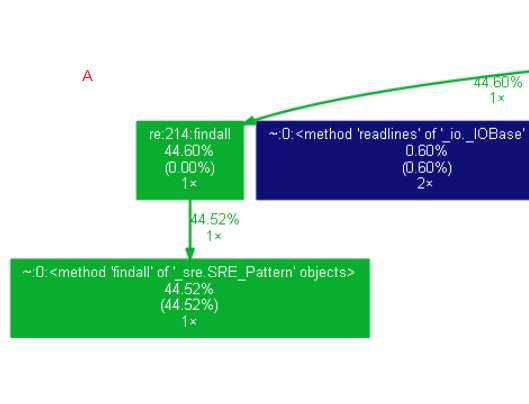 A

44.60%
1×

re:214:findall
44.60%
(0.00%)
1×

~:0:<method 'readlines' of '_io._IOBase'
0.60%
(0.60%)
2×

44.52%
1×

~:0:<method 'findall' of '_sre.SRE_Pattern' objects>
44.52%
(44.52%)
1×